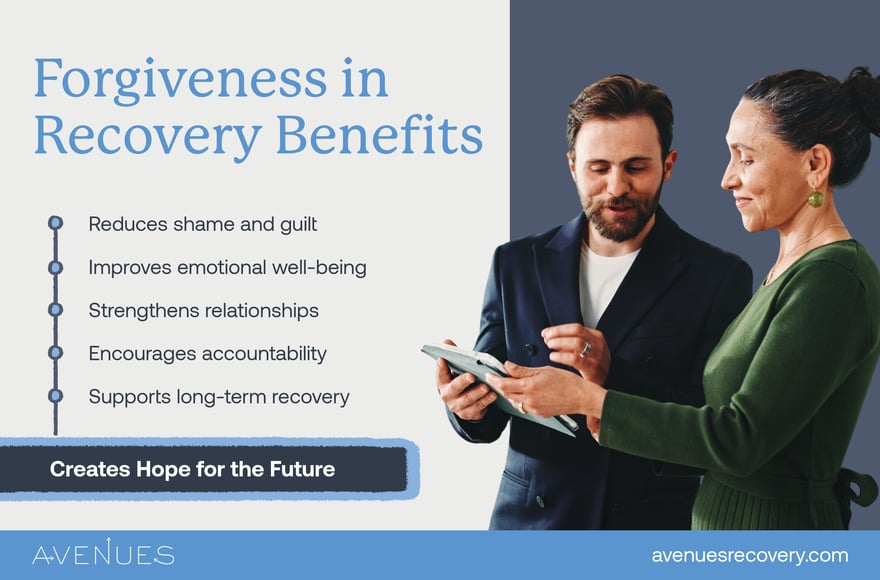 Forgiveness in Recovery Benefits

Reduces shame and guilt

Improves emotional well-being

Strengthens relationships

Encourages accountability

Supports long-term recovery

Creates Hope for the Future

AVENUES

avenuesrecovery.com